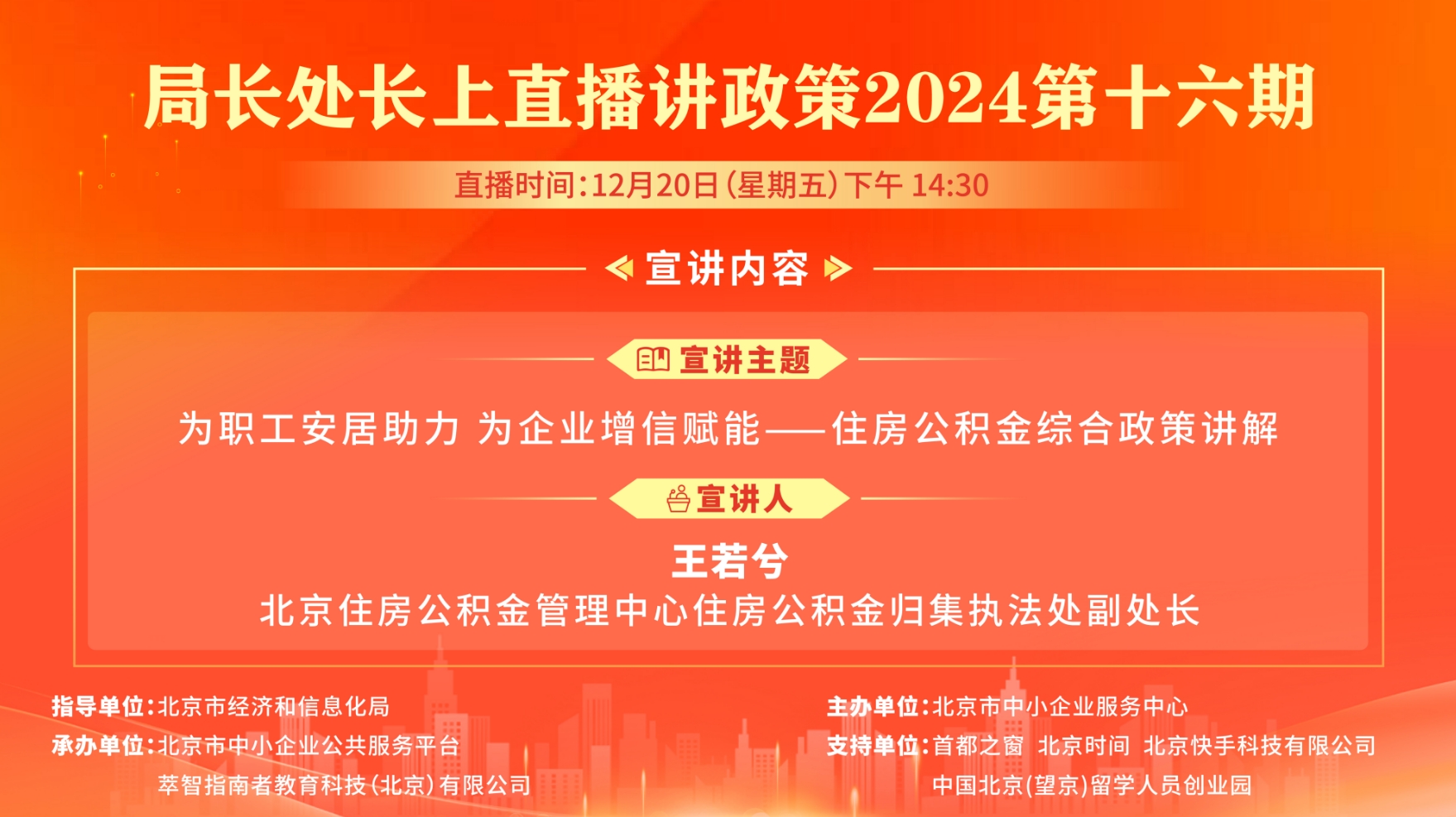 局长处长上直播讲政策2024第十六期

直播时间：12月20日（星期五）下午 14:30

宣讲内容

宣讲主题

为职工安居助力 为企业增信赋能——住房公积金综合政策讲解

宣讲人

王若兮

北京住房公积金管理中心住房公积金归集执法处副处长

指导单位：北京市经济和信息化局

承办单位：北京市中小企业公共服务平台
萃智指南者教育科技（北京）有限公司

主办单位：北京市中小企业服务中心

支持单位：首都之窗 北京时间 北京快手科技有限公司
中国北京（望京）留学人员创业园